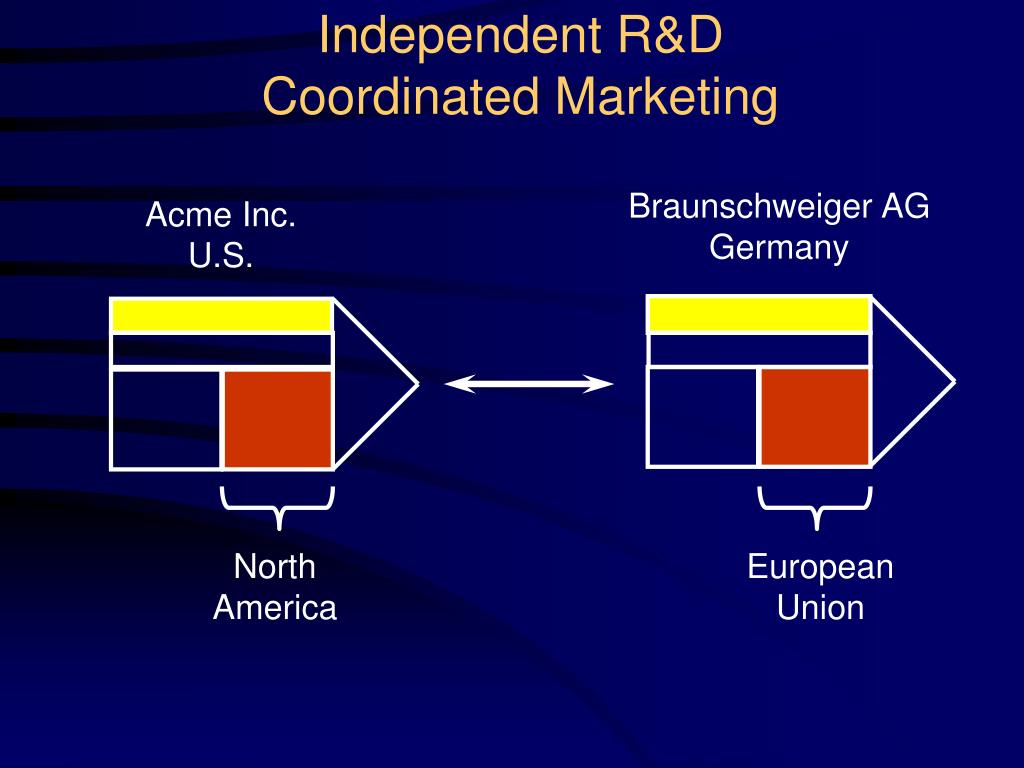 Independent R&D
Coordinated Marketing

Acme Inc.
U.S.

Braunschweiger AG
Germany

North
America

European
Union